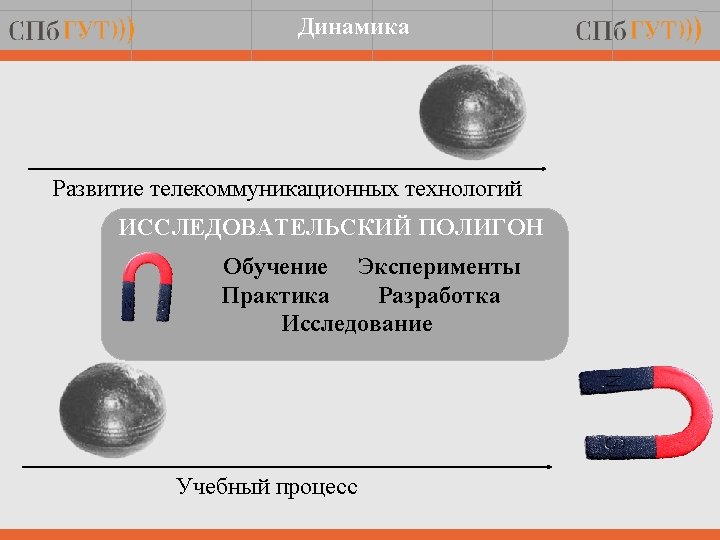 СПбГУТ)))

Динамика

СПбГУТ)))

Развитие телекоммуникационных технологий

ИССЛЕДОВАТЕЛЬСКИЙ ПОЛИГОН

Обучение Эксперименты
Практика Разработка
Исследование

Учебный процесс